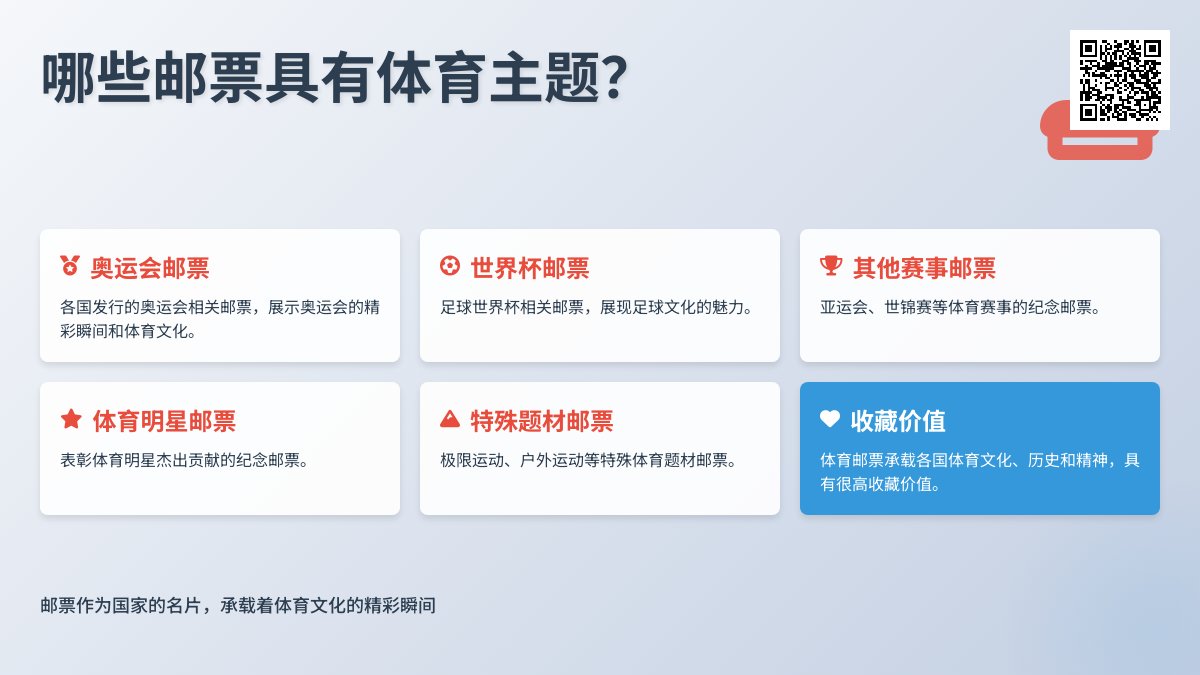 哪些邮票具有体育主题?

奥运会邮票

各国发行的奥运会相关邮票，展示奥运会的精彩瞬间和体育文化。

世界杯邮票

足球世界杯相关邮票，展现足球文化的魅力。

其他赛事邮票

亚运会、世锦赛等体育赛事的纪念邮票。

体育明星邮票

表彰体育明星杰出贡献的纪念邮票。

特殊题材邮票

极限运动、户外运动等特殊体育题材邮票。

收藏价值

体育邮票承载各国体育文化、历史和精神，具有很高收藏价值。

邮票作为国家的名片，承载着体育文化的精彩瞬间